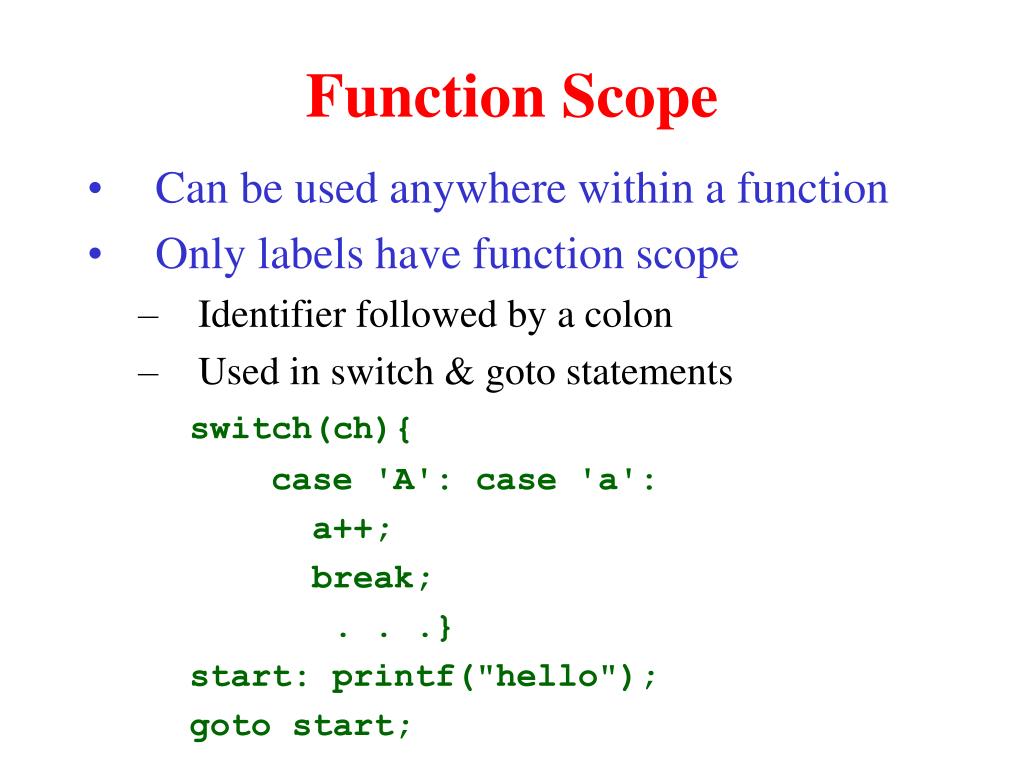 Function Scope

• Can be used anywhere within a function
• Only labels have function scope
– Identifier followed by a colon
– Used in switch & goto statements

switch(ch){
    case 'A': case 'a':
      a++;
      break;
       . . .}
start: printf("hello");
goto start;